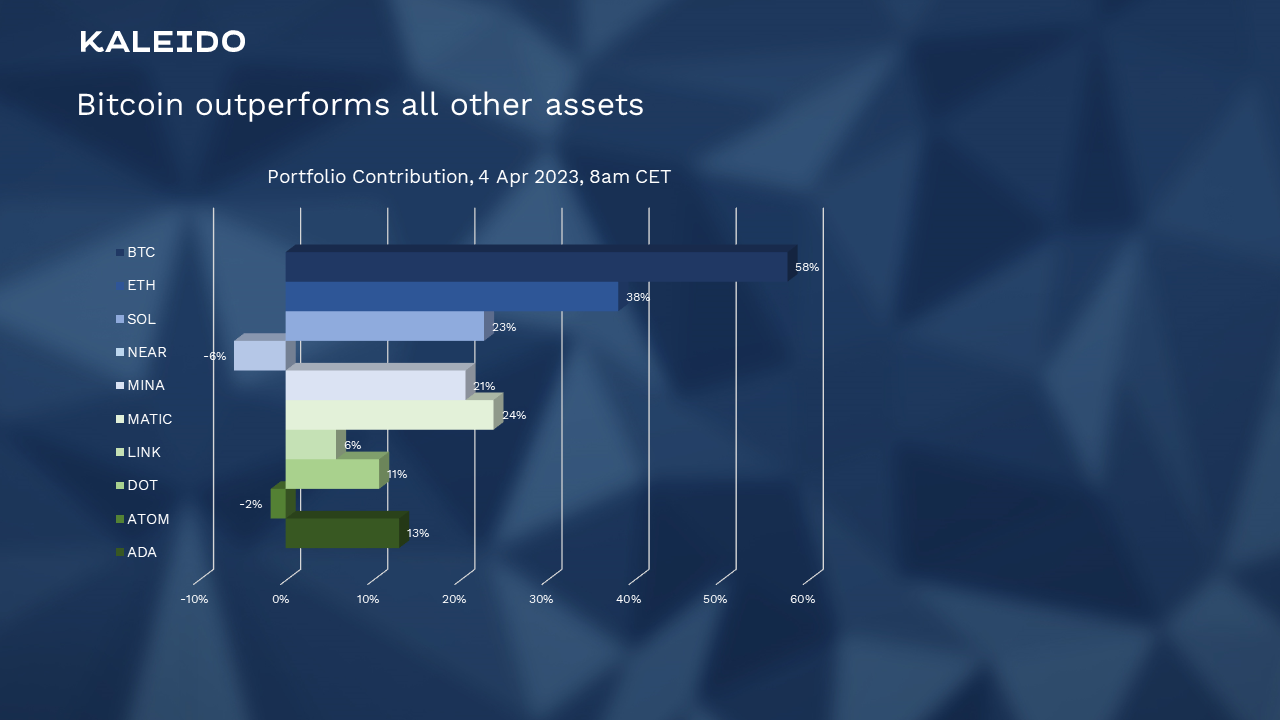 KALEIDO

Bitcoin outperforms all other assets

Portfolio Contribution, 4 Apr 2023, 8am CET

BTC
ETH
SOL
NEAR
MINA
MATIC
LINK
DOT
ATOM
ADA

58%
38%
23%
-6%
21%
24%
6%
11%
-2%
13%

-10%
0%
10%
20%
30%
40%
50%
60%